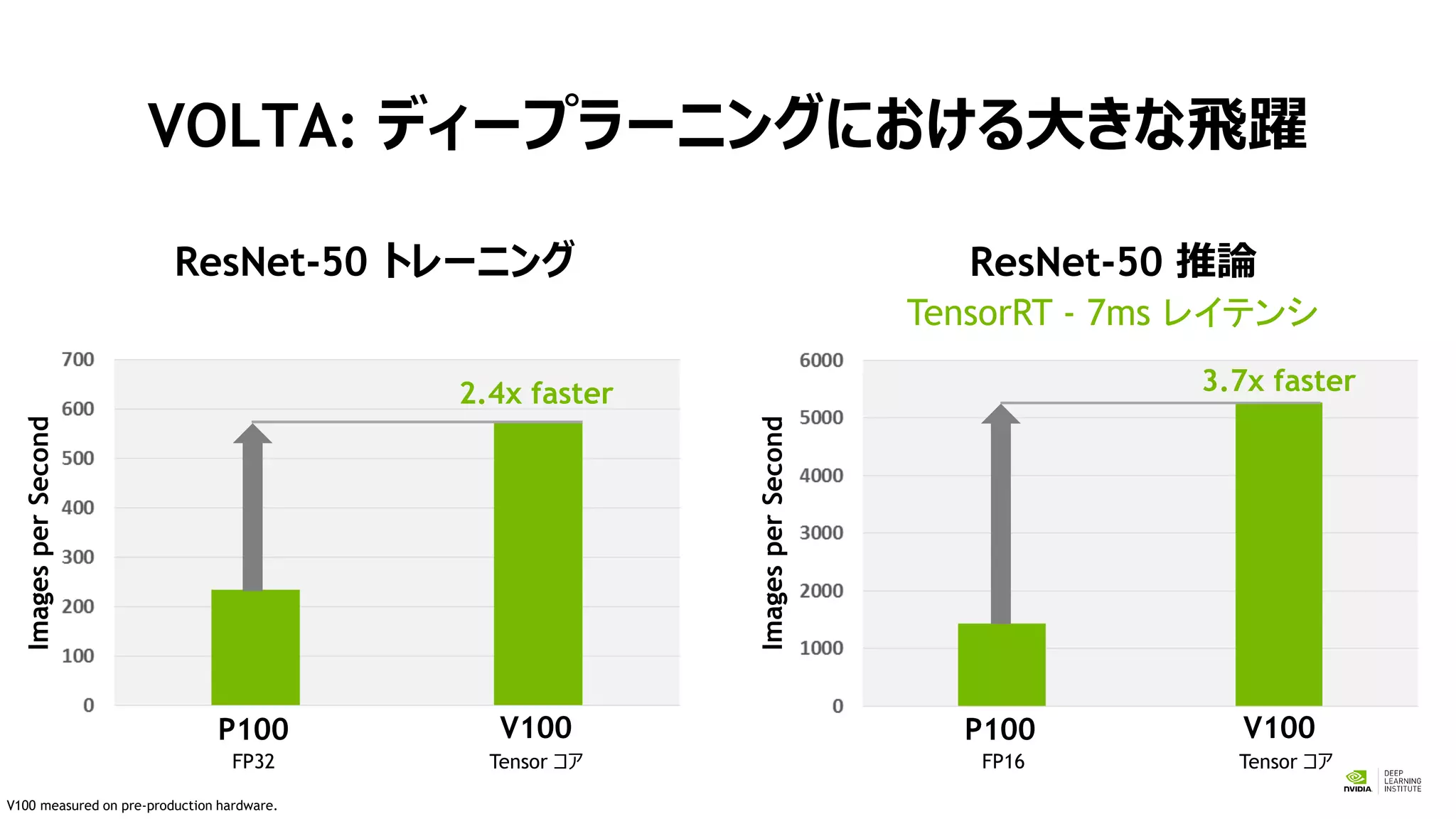 VOLTA: ディープラーニングにおける大きな飛躍

ResNet-50 トレーニング

Images per Second

700
600
500
400
300
200
100
0

2.4x faster

P100
FP32

V100
Tensor コア

ResNet-50 推論
TensorRT - 7ms レイテンシ

Images per Second

6000
5000
4000
3000
2000
1000
0

3.7x faster

P100
FP16

V100
Tensor コア

V100 measured on pre-production hardware.

NVIDIA DEEP LEARNING INSTITUTE